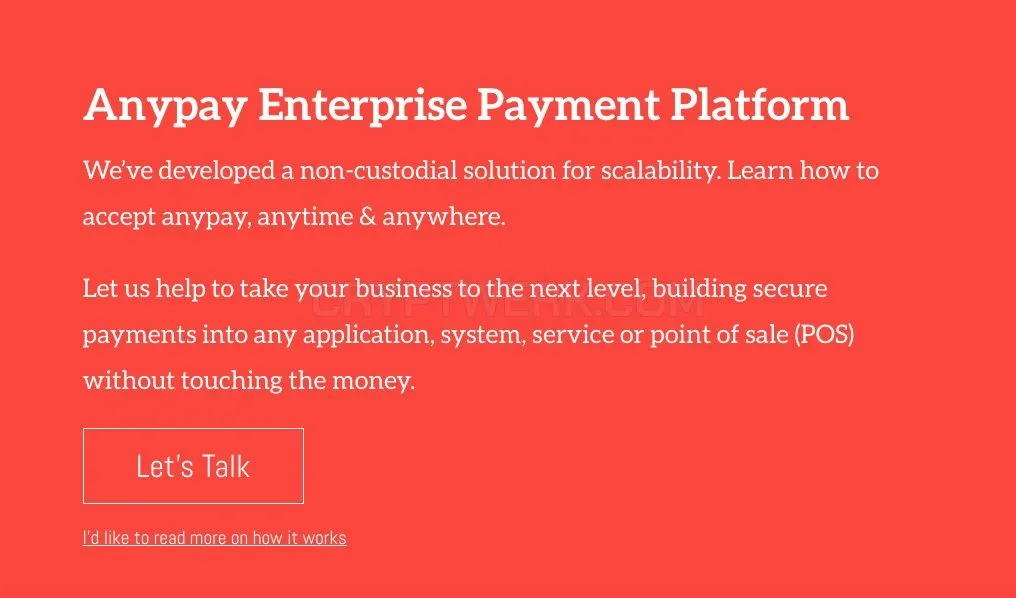 Anypay Enterprise Payment Platform

We've developed a non-custodial solution for scalability. Learn how to accept anypay, anytime & anywhere.

Let us help to take your business to the next level, building secure payments into any application, system, service or point of sale (POS) without touching the money.

CRYPTWERK.COM

Let's Talk

I'd like to read more on how it works